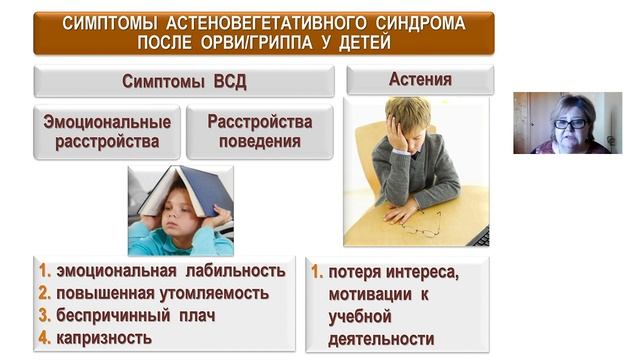 СИМПТОМЫ АСТЕНОВЕГЕТАТИВНОГО СИНДРОМА ПОСЛЕ ОРВИ/ГРИППА У ДЕТЕЙ

Симптомы ВСД

Астения

Эмоциональные расстройства

Расстройства поведения

1. эмоциональная лабильность
2. повышенная утомляемость
3. беспричинный плач
4. капризность

1. потеря интереса, мотивации к учебной деятельности